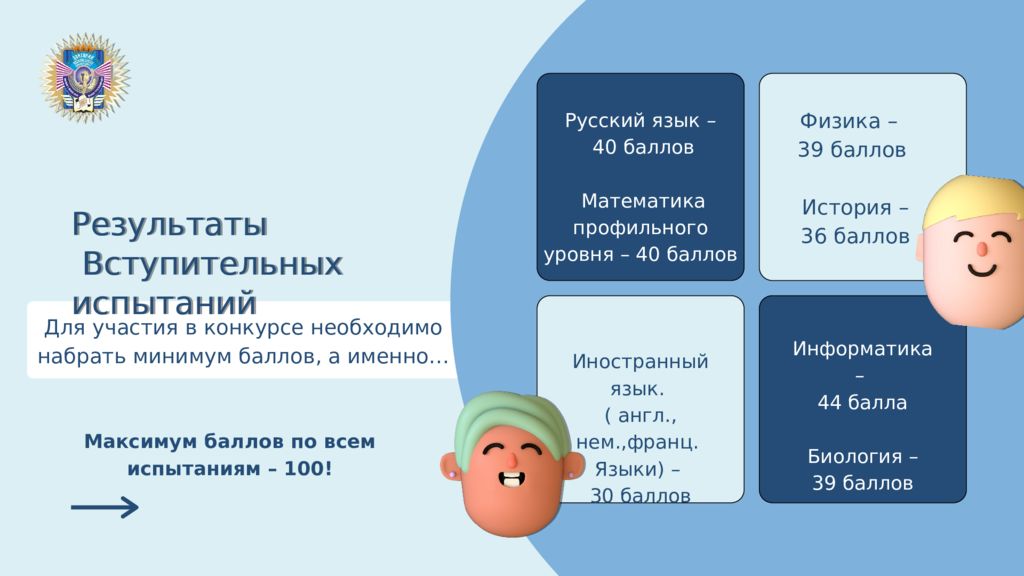 Результаты Вступительных испытаний

Для участия в конкурсе необходимо набрать минимум баллов, а именно…

Максимум баллов по всем испытаниям – 100!

Русский язык – 40 баллов

Математика профильного уровня – 40 баллов

Физика – 39 баллов

История – 36 баллов

Иностранный язык. ( англ., нем.,франц. Языки) – 30 баллов

Информатика – 44 балла

Биология – 39 баллов